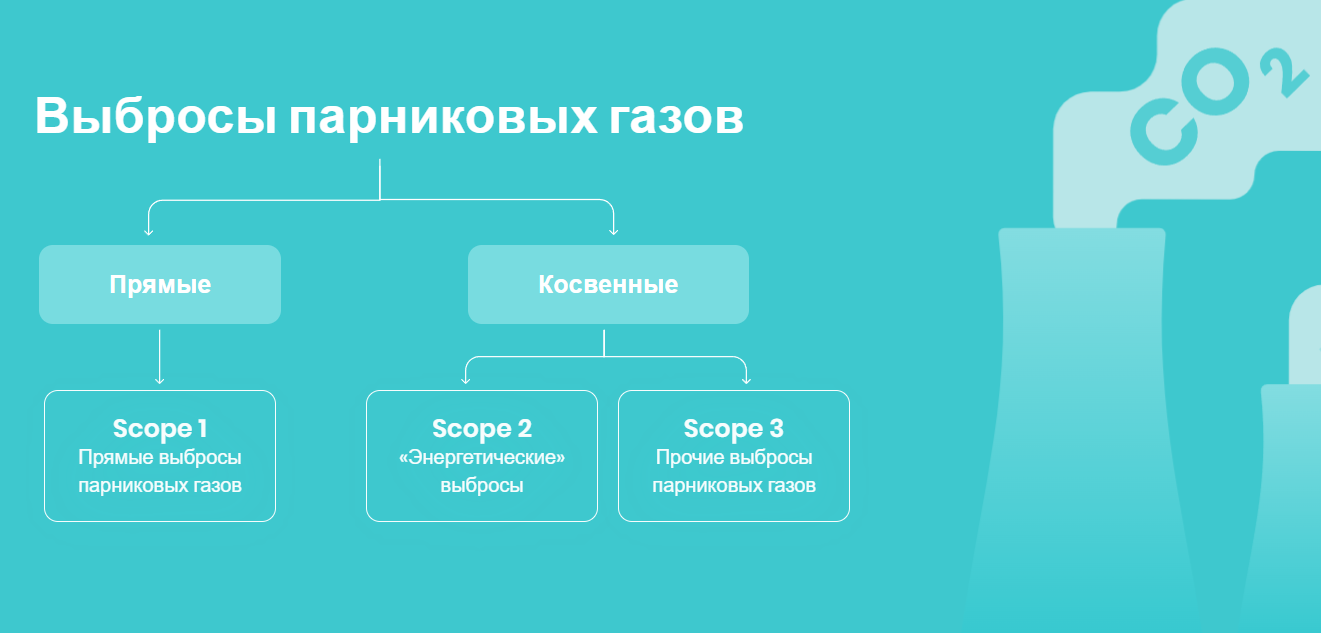 Выбросы парниковых газов

Прямые

Косвенные

Scope 1
Прямые выбросы парниковых газов

Scope 2
«Энергетические» выбросы

Scope 3
Прочие выбросы парниковых газов

$CO_2$